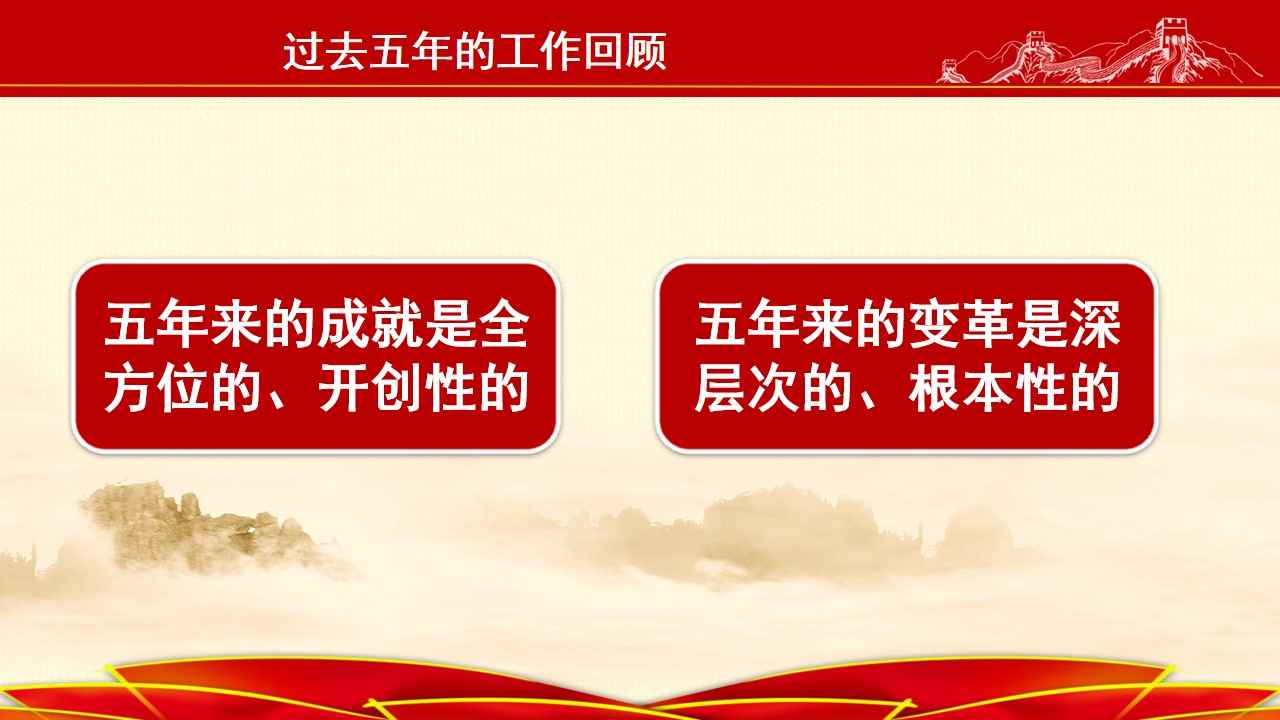 过去五年的工作回顾

五年来的成就是全方位的、开创性的

五年来的变革是深层次的、根本性的